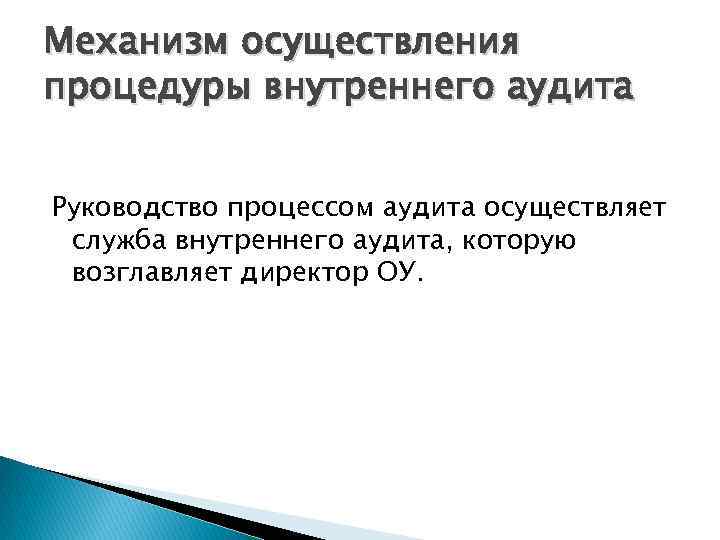 Механизм осуществления процедуры внутреннего аудита

Руководство процессом аудита осуществляет служба внутреннего аудита, которую возглавляет директор ОУ.